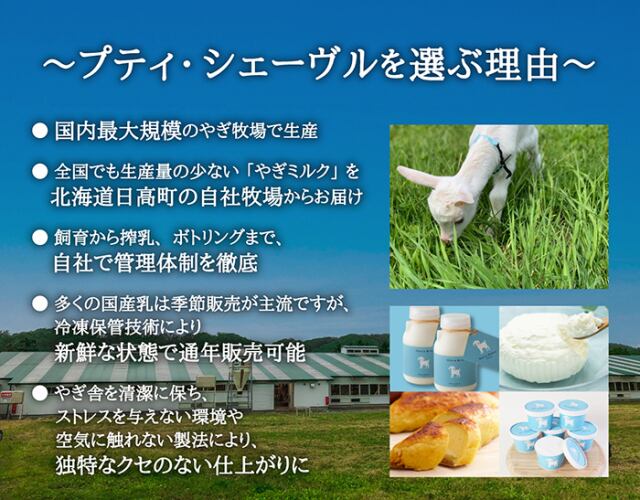 ～プティ・シェーヴルを選ぶ理由～

● 国内最大規模のやぎ牧場で生産

● 全国でも生産量の少ない「やぎミルク」を北海道日高町の自社牧場からお届け

● 飼育から搾乳、ボトリングまで、自社で管理体制を徹底

● 多くの国産乳は季節販売が主流ですが、冷凍保管技術により新鮮な状態で通年販売可能

● やぎ舎を清潔に保ち、ストレスを与えない環境や空気に触れない製法により、独特なクセのない仕上がりに